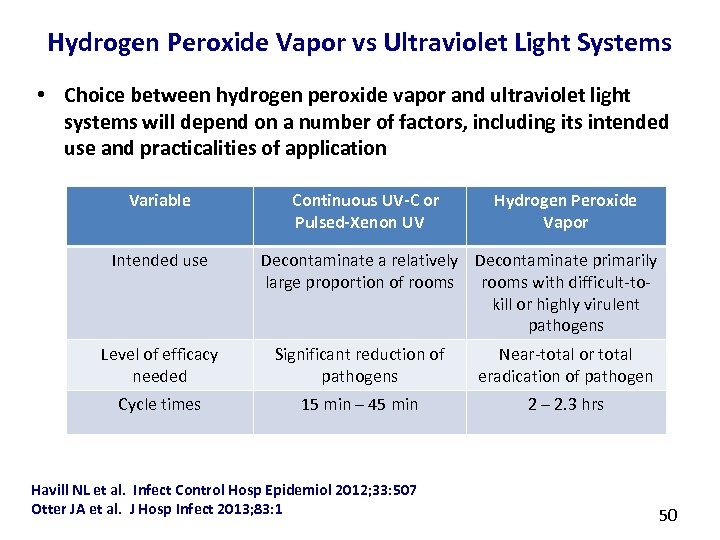 Hydrogen Peroxide Vapor vs Ultraviolet Light Systems

• Choice between hydrogen peroxide vapor and ultraviolet light systems will depend on a number of factors, including its intended use and practicalities of application

| Variable | Continuous UV-C or Pulsed-Xenon UV | Hydrogen Peroxide Vapor |
|---|---|---|
| Intended use | Decontaminate a relatively large proportion of rooms | Decontaminate primarily rooms with difficult-to-kill or highly virulent pathogens |
| Level of efficacy needed | Significant reduction of pathogens | Near-total or total eradication of pathogen |
| Cycle times | 15 min – 45 min | 2 – 2.3 hrs |

Havill NL et al. Infect Control Hosp Epidemiol 2012;33:507
Otter JA et al. J Hosp Infect 2013;83:1

50